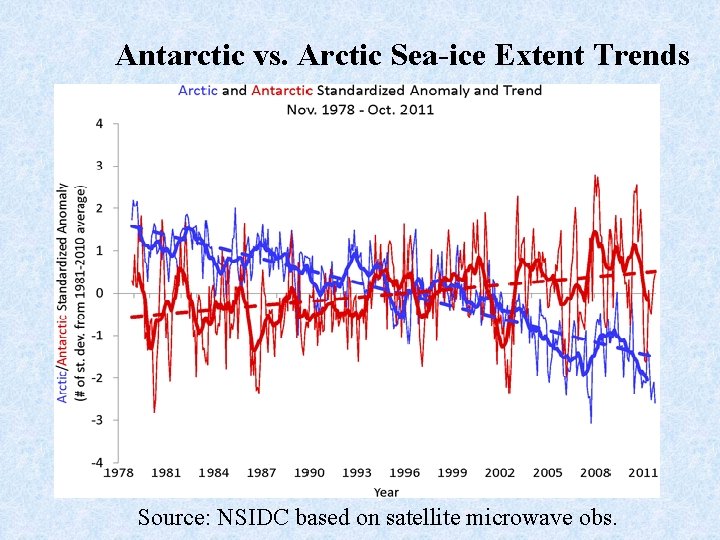 Antarctic vs. Arctic Sea-ice Extent Trends

Arctic and Antarctic Standardized Anomaly and Trend
Nov. 1978 - Oct. 2011

Arctic/Antarctic Standardized Anomaly
(# of st. dev. from 1981-2010 average)

4
3
2
1
0
-1
-2
-3
-4

1978 1981 1984 1987 1990 1993 1996 1999 2002 2005 2008 2011

Year

Source: NSIDC based on satellite microwave obs.